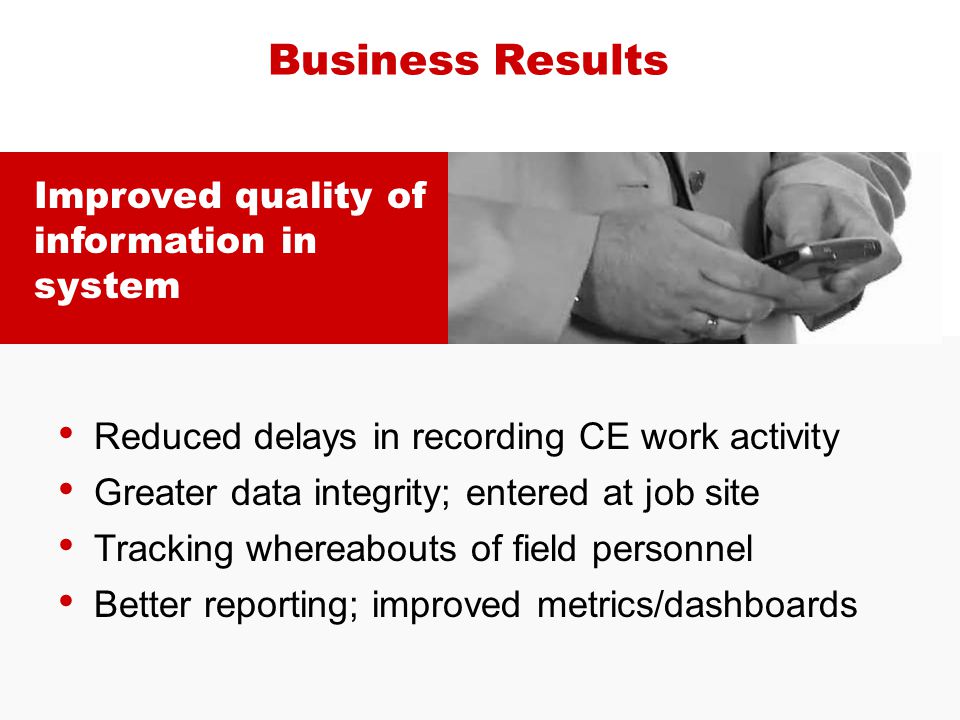 Business Results

Improved quality of information in system

• Reduced delays in recording CE work activity
• Greater data integrity; entered at job site
• Tracking whereabouts of field personnel
• Better reporting; improved metrics/dashboards